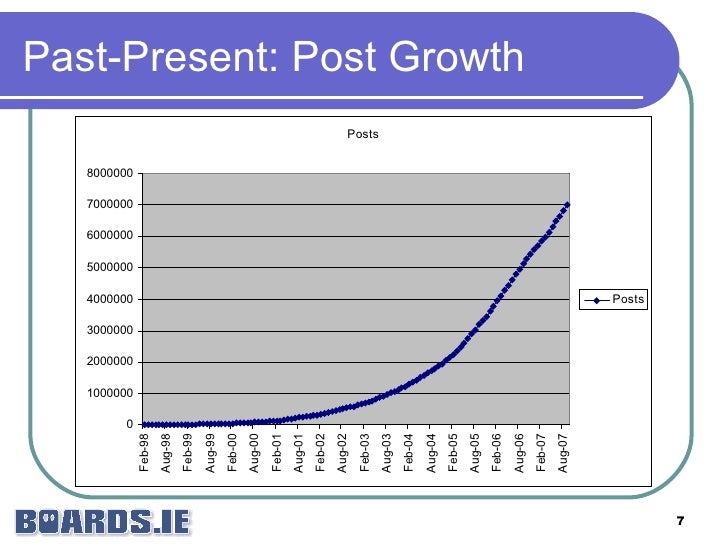 Past-Present: Post Growth

Posts

8000000
7000000
6000000
5000000
4000000
3000000
2000000
1000000
0

Feb-98
Aug-98
Feb-99
Aug-99
Feb-00
Aug-00
Feb-01
Aug-01
Feb-02
Aug-02
Feb-03
Aug-03
Feb-04
Aug-04
Feb-05
Aug-05
Feb-06
Aug-06
Feb-07
Aug-07

Posts

BOARDS.IE

7